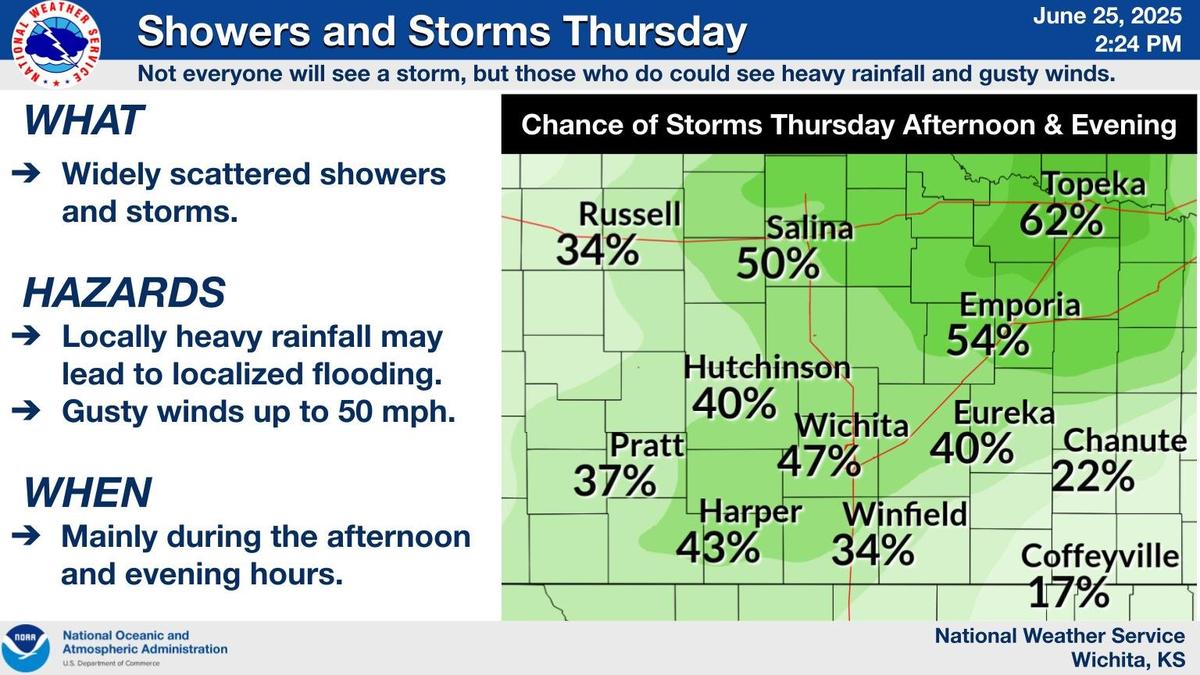 NATIONAL WEATHER SERVICE

Showers and Storms Thursday

June 25, 2025
2:24 PM

Not everyone will see a storm, but those who do could see heavy rainfall and gusty winds.

WHAT
➔ Widely scattered showers and storms.

HAZARDS
➔ Locally heavy rainfall may lead to localized flooding.
➔ Gusty winds up to 50 mph.

WHEN
➔ Mainly during the afternoon and evening hours.

Chance of Storms Thursday Afternoon & Evening

Russell
34%

Salina
50%

Topeka
62%

Emporia
54%

Hutchinson
40%

Wichita
47%

Eureka
40%

Chanute
22%

Pratt
37%

Harper
43%

Winfield
34%

Coffeyville
17%

NOAA
National Oceanic and Atmospheric Administration
U.S. Department of Commerce

National Weather Service
Wichita, KS